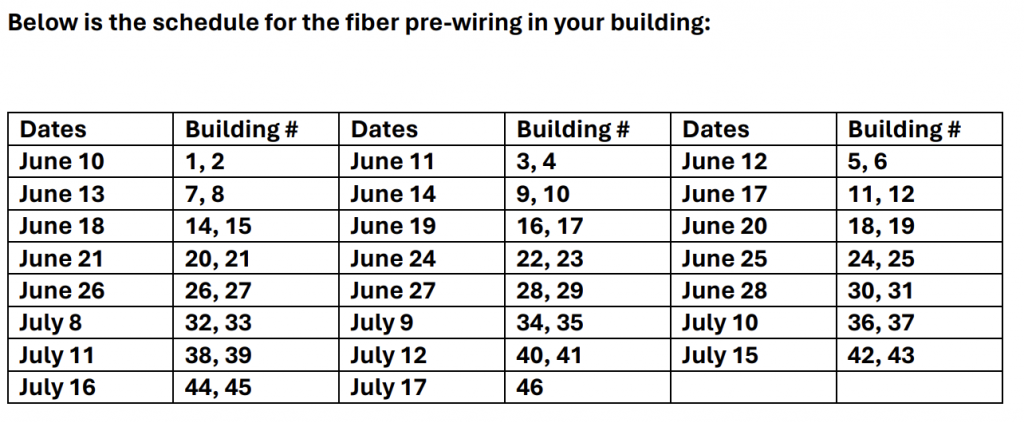 Below is the schedule for the fiber pre-wiring in your building:

| Dates | Building # | Dates | Building # | Dates | Building # |
|---|---|---|---|---|---|
| June 10 | 1, 2 | June 11 | 3, 4 | June 12 | 5, 6 |
| June 13 | 7, 8 | June 14 | 9, 10 | June 17 | 11, 12 |
| June 18 | 14, 15 | June 19 | 16, 17 | June 20 | 18, 19 |
| June 21 | 20, 21 | June 24 | 22, 23 | June 25 | 24, 25 |
| June 26 | 26, 27 | June 27 | 28, 29 | June 28 | 30, 31 |
| July 8 | 32, 33 | July 9 | 34, 35 | July 10 | 36, 37 |
| July 11 | 38, 39 | July 12 | 40, 41 | July 15 | 42, 43 |
| July 16 | 44, 45 | July 17 | 46 | | |